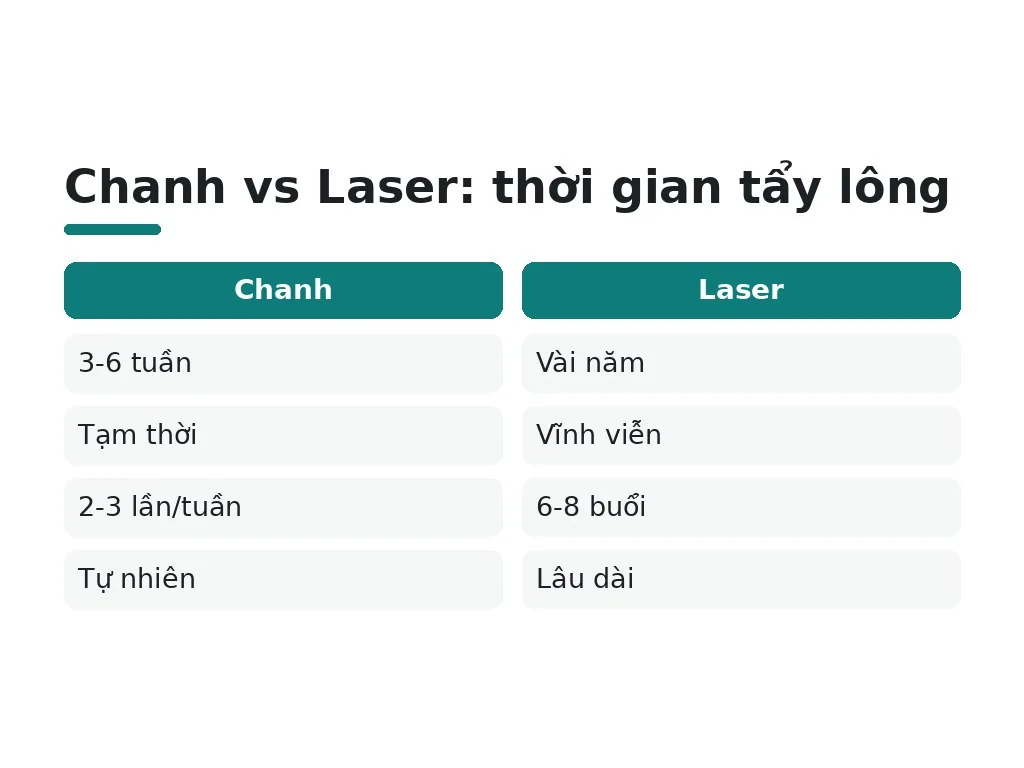 Chanh vs Laser: thời gian tẩy lông

| Chanh | Laser |
|---|---|
| 3-6 tuần | Vài năm |
| Tạm thời | Vĩnh viễn |
| 2-3 lần/tuần | 6-8 buổi |
| Tự nhiên | Lâu dài |